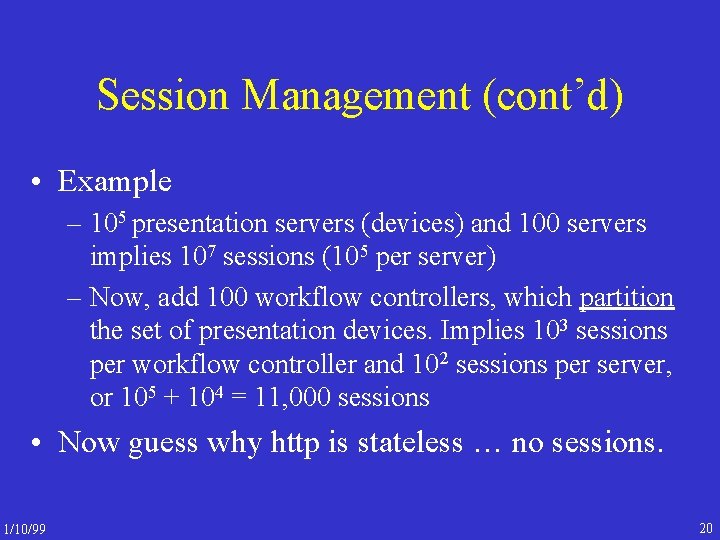 Session Management (cont'd)

• Example

– $10^5$ presentation servers (devices) and 100 servers implies $10^7$ sessions ($10^5$ per server)

– Now, add 100 workflow controllers, which partition the set of presentation devices. Implies $10^3$ sessions per workflow controller and $10^2$ sessions per server, or $10^5 + 10^4 = 11,000$ sessions

• Now guess why http is stateless … no sessions.

1/10/99

20